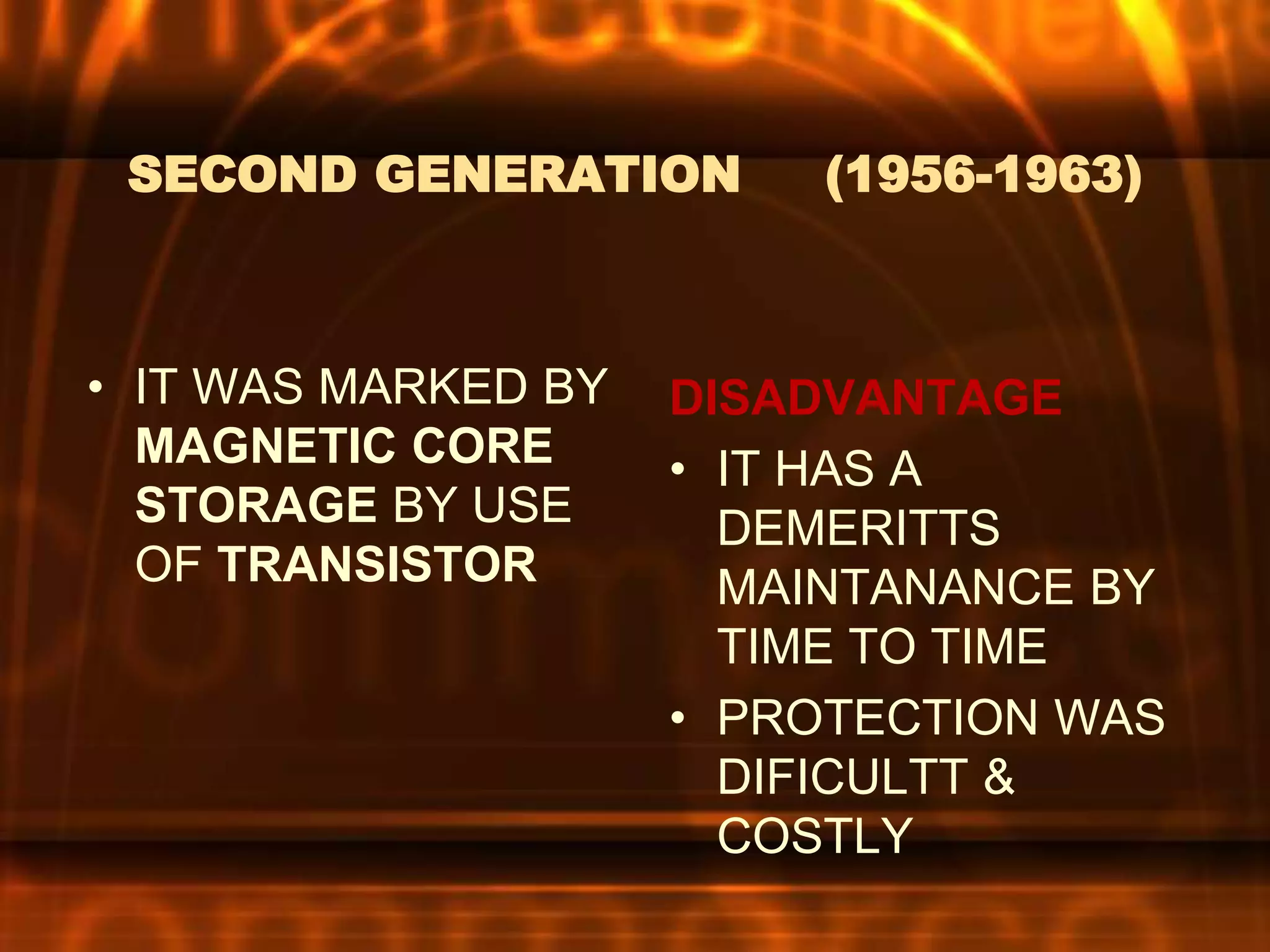 SECOND GENERATION (1956-1963)

• IT WAS MARKED BY MAGNETIC CORE STORAGE BY USE OF TRANSISTOR

DISADVANTAGE

• IT HAS A DEMERITTS MAINTANANCE BY TIME TO TIME

• PROTECTION WAS DIFICULTT & COSTLY